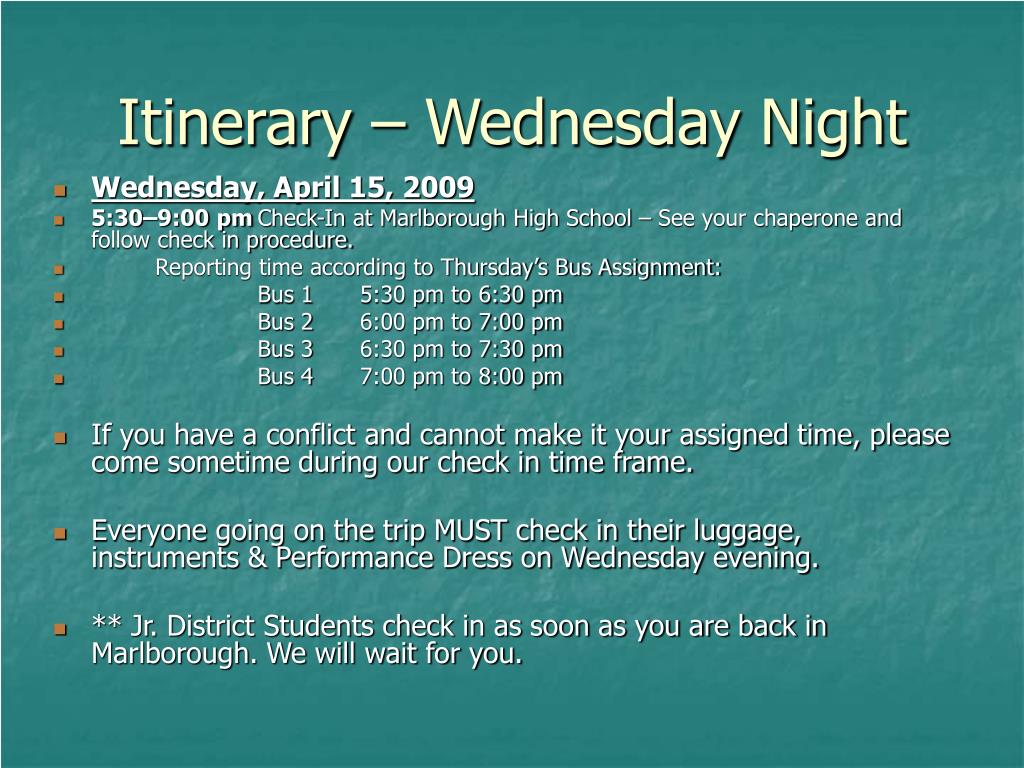 Itinerary – Wednesday Night

Wednesday, April 15, 2009

5:30–9:00 pm Check-In at Marlborough High School – See your chaperone and follow check in procedure.

Reporting time according to Thursday's Bus Assignment:

Bus 1 5:30 pm to 6:30 pm

Bus 2 6:00 pm to 7:00 pm

Bus 3 6:30 pm to 7:30 pm

Bus 4 7:00 pm to 8:00 pm

If you have a conflict and cannot make it your assigned time, please come sometime during our check in time frame.

Everyone going on the trip MUST check in their luggage, instruments & Performance Dress on Wednesday evening.

** Jr. District Students check in as soon as you are back in Marlborough. We will wait for you.